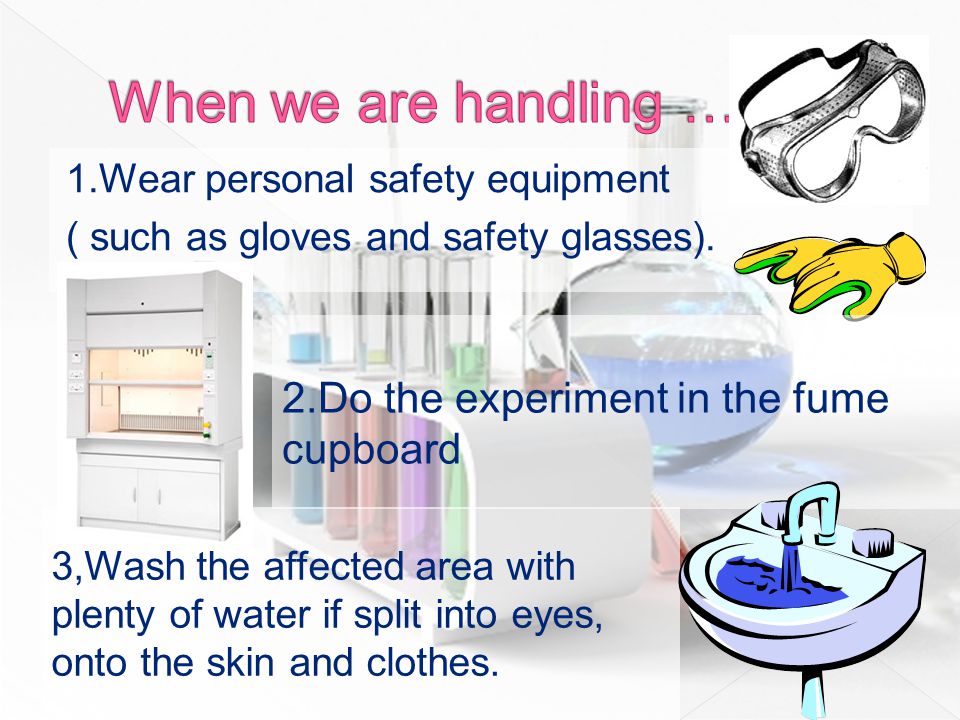 When we are handling …

1.Wear personal safety equipment ( such as gloves and safety glasses).

2.Do the experiment in the fume cupboard

3,Wash the affected area with plenty of water if split into eyes, onto the skin and clothes.